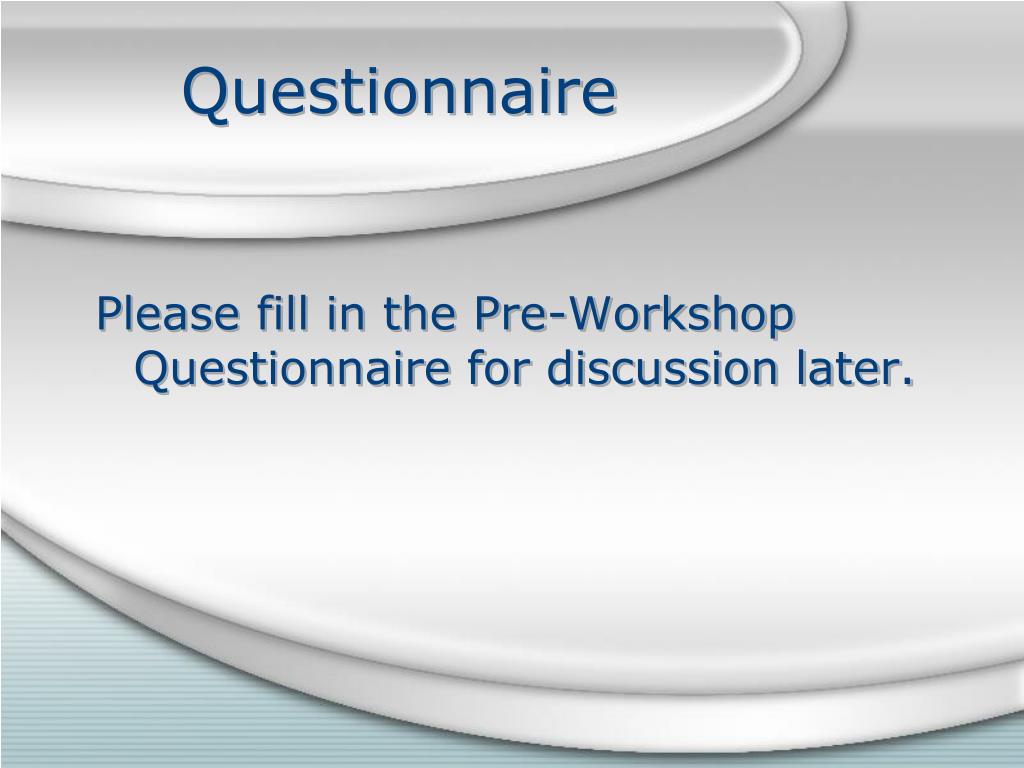 Questionnaire

Please fill in the Pre-Workshop Questionnaire for discussion later.